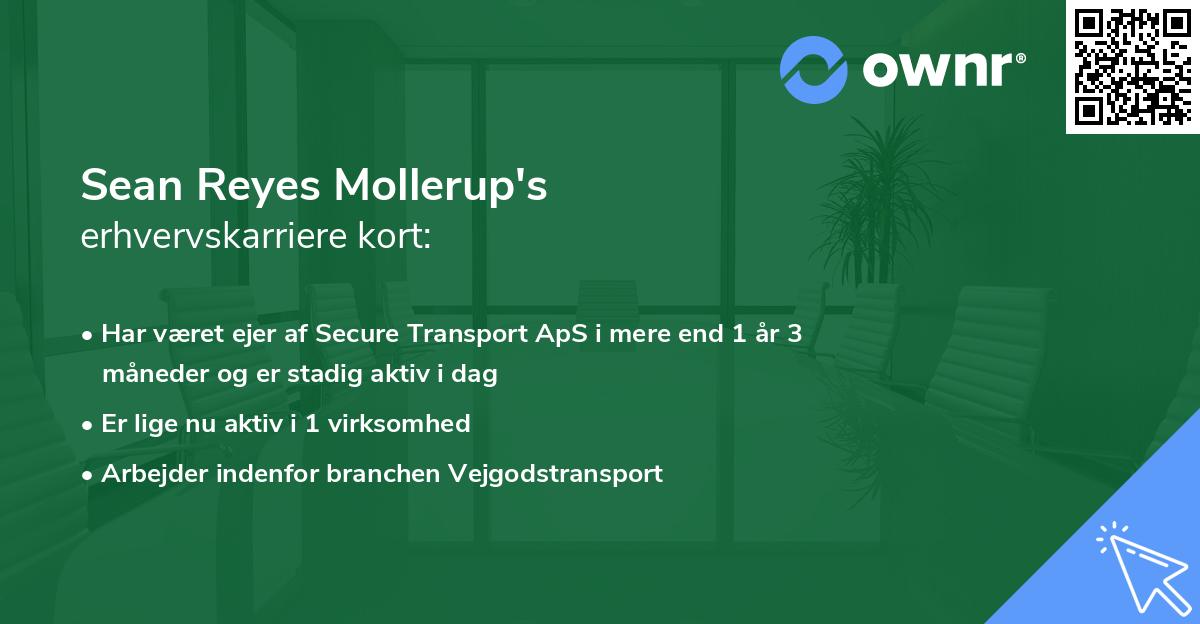 ownr®

Sean Reyes Mollerup's
erhvervskarriere kort:

• Har været ejer af Secure Transport ApS i mere end 1 år 3 måneder og er stadig aktiv i dag
• Er lige nu aktiv i 1 virksomhed
• Arbejder indenfor branchen Vejgodstransport